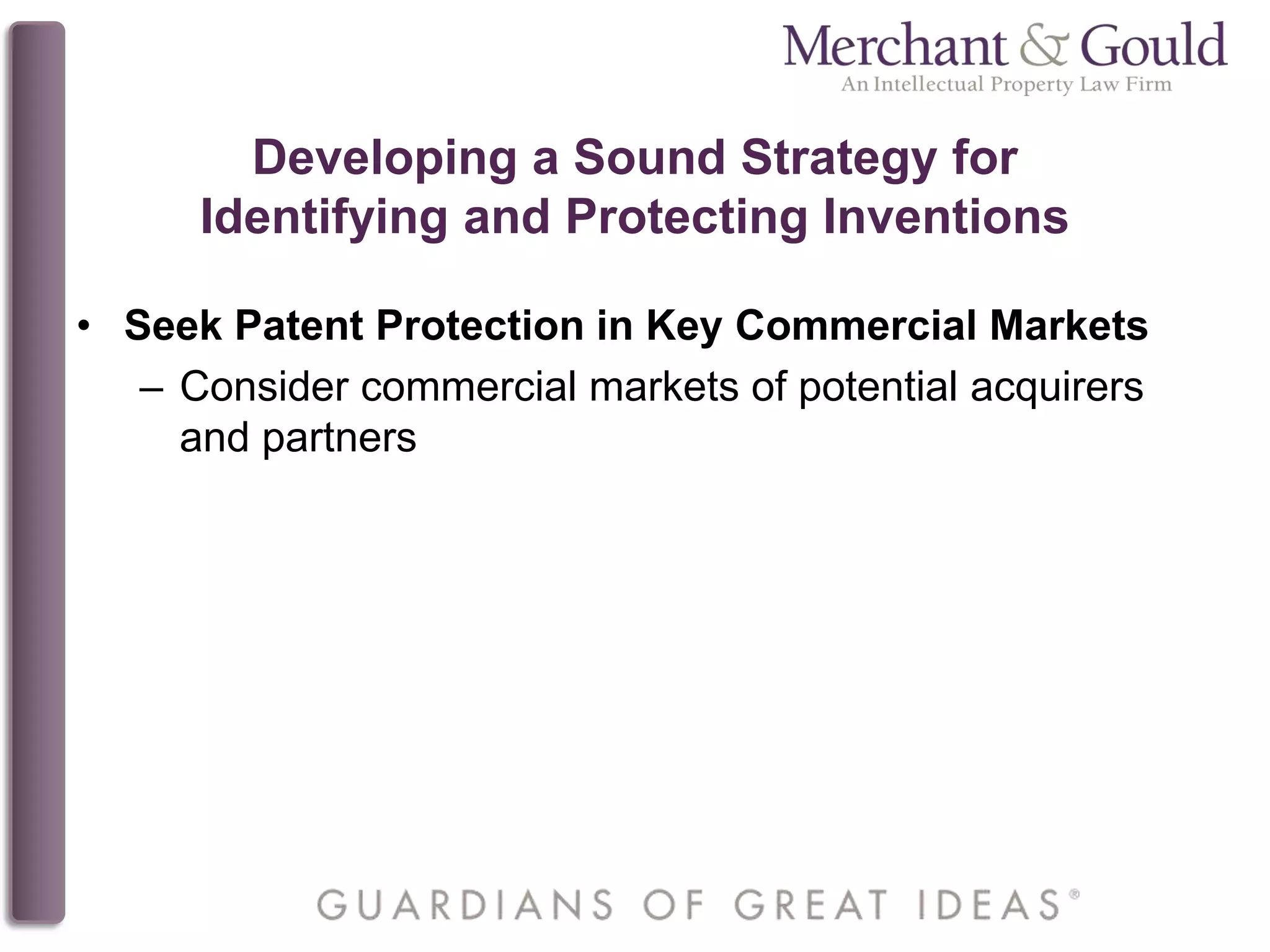 Merchant & Gould
An Intellectual Property Law Firm

Developing a Sound Strategy for Identifying and Protecting Inventions

• Seek Patent Protection in Key Commercial Markets
– Consider commercial markets of potential acquirers and partners

GUARDIANS OF GREAT IDEAS®